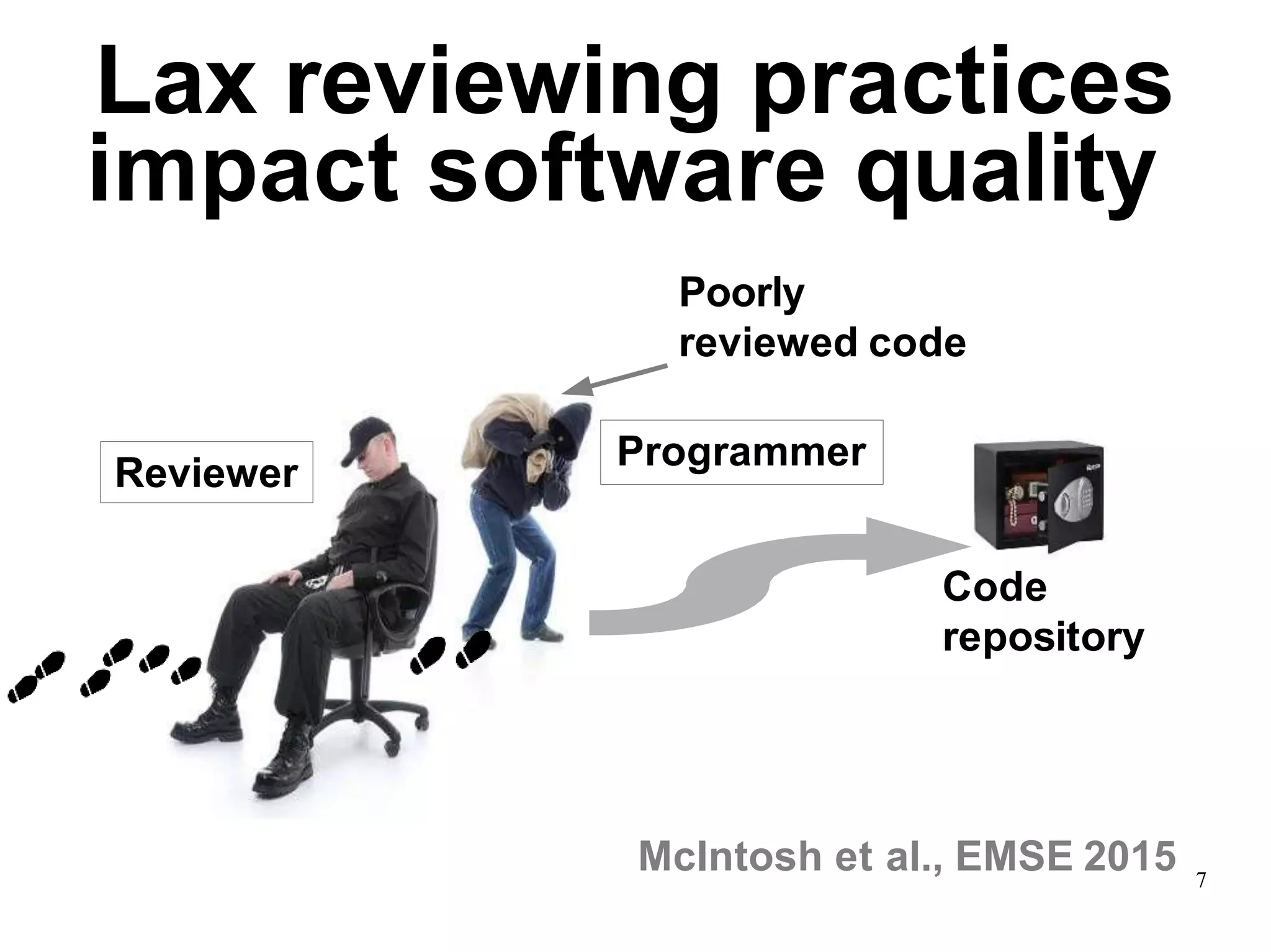 Lax reviewing practices impact software quality

Poorly reviewed code

Reviewer

Programmer

Code repository

McIntosh et al., EMSE 2015

7